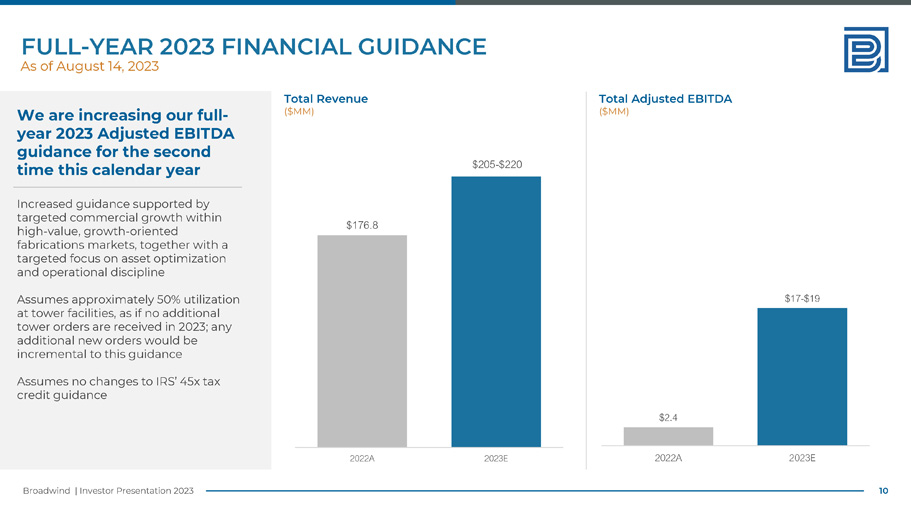 FULL-YEAR 2023 FINANCIAL GUIDANCE
As of August 14, 2023

We are increasing our full-year 2023 Adjusted EBITDA guidance for the second time this calendar year

Increased guidance supported by targeted commercial growth within high-value, growth-oriented fabrications markets, together with a targeted focus on asset optimization and operational discipline

Assumes approximately 50% utilization at tower facilities, as if no additional tower orders are received in 2023; any additional new orders would be incremental to this guidance

Assumes no changes to IRS' 45x tax credit guidance

Total Revenue
($MM)

$176.8
$205-$220
2022A
2023E

Total Adjusted EBITDA
($MM)

$2.4
$17-$19
2022A
2023E

Broadwind | Investor Presentation 2023
10